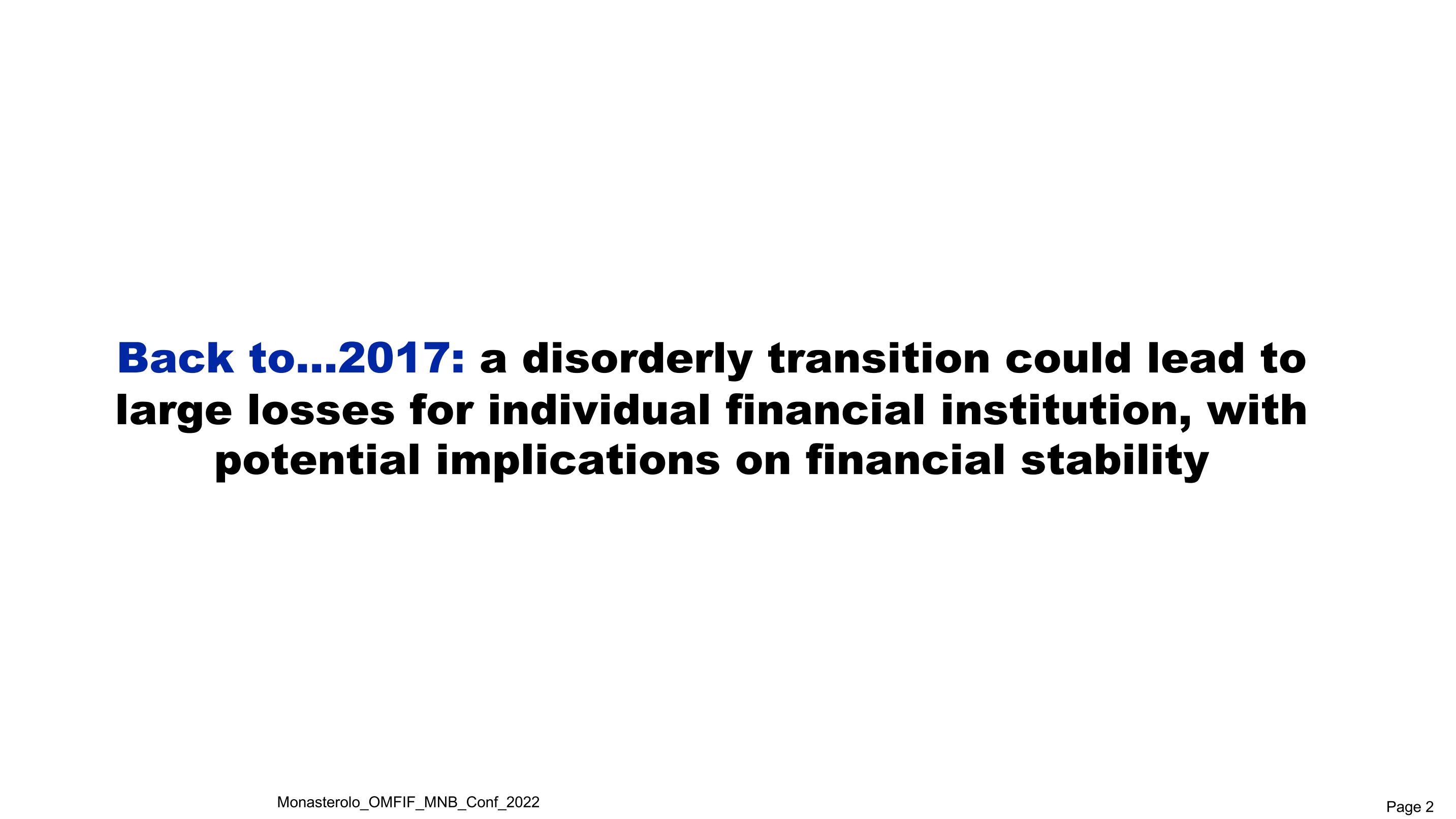 Back to…2017: a disorderly transition could lead to large losses for individual financial institution, with potential implications on financial stability

Monasterolo_OMFIF_MNB_Conf_2022

Page 2